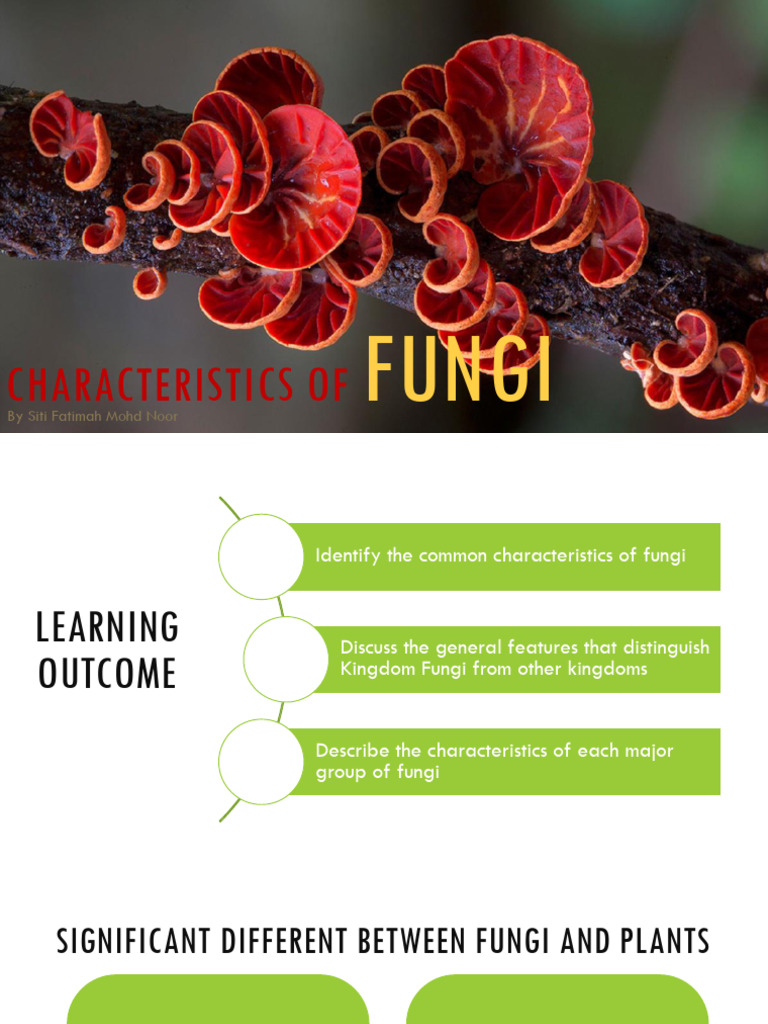 CHARACTERISTICS OF FUNGI

By Siti Fatimah Mohd Noor

LEARNING OUTCOME

Identify the common characteristics of fungi

Discuss the general features that distinguish Kingdom Fungi from other kingdoms

Describe the characteristics of each major group of fungi

SIGNIFICANT DIFFERENT BETWEEN FUNGI AND PLANTS